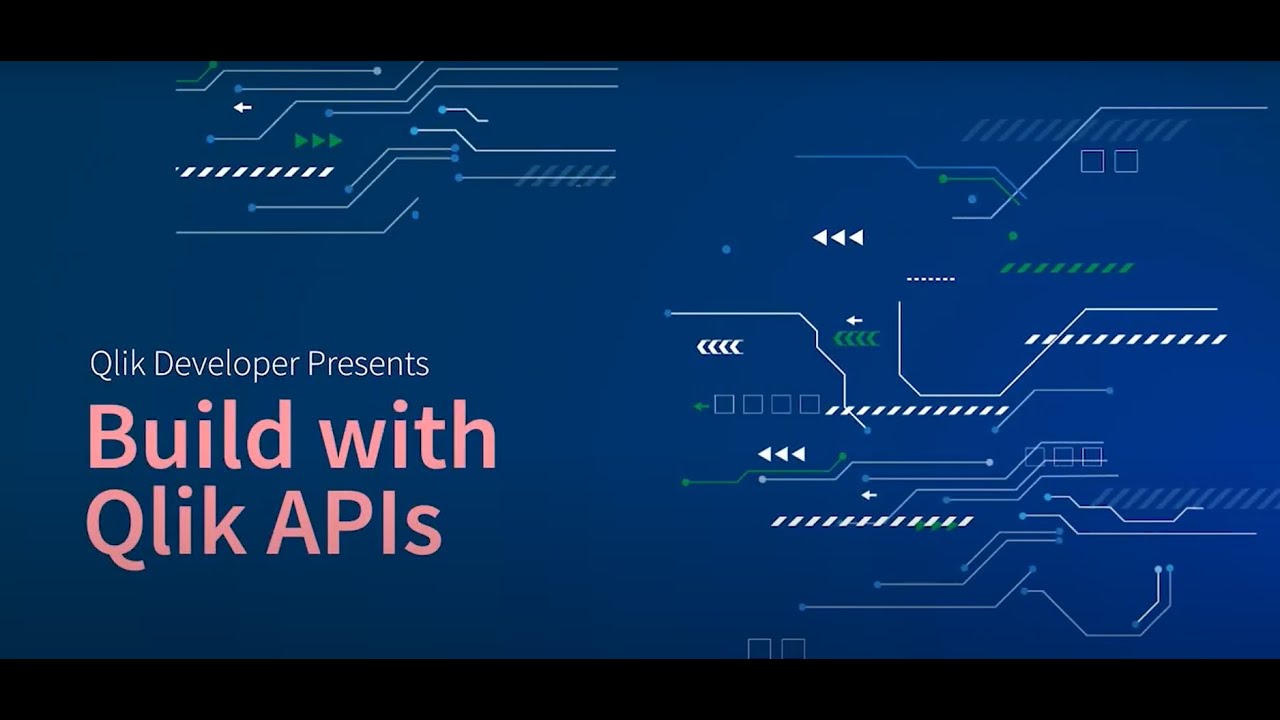 Qlik Developer Presents

Build with Qlik APIs